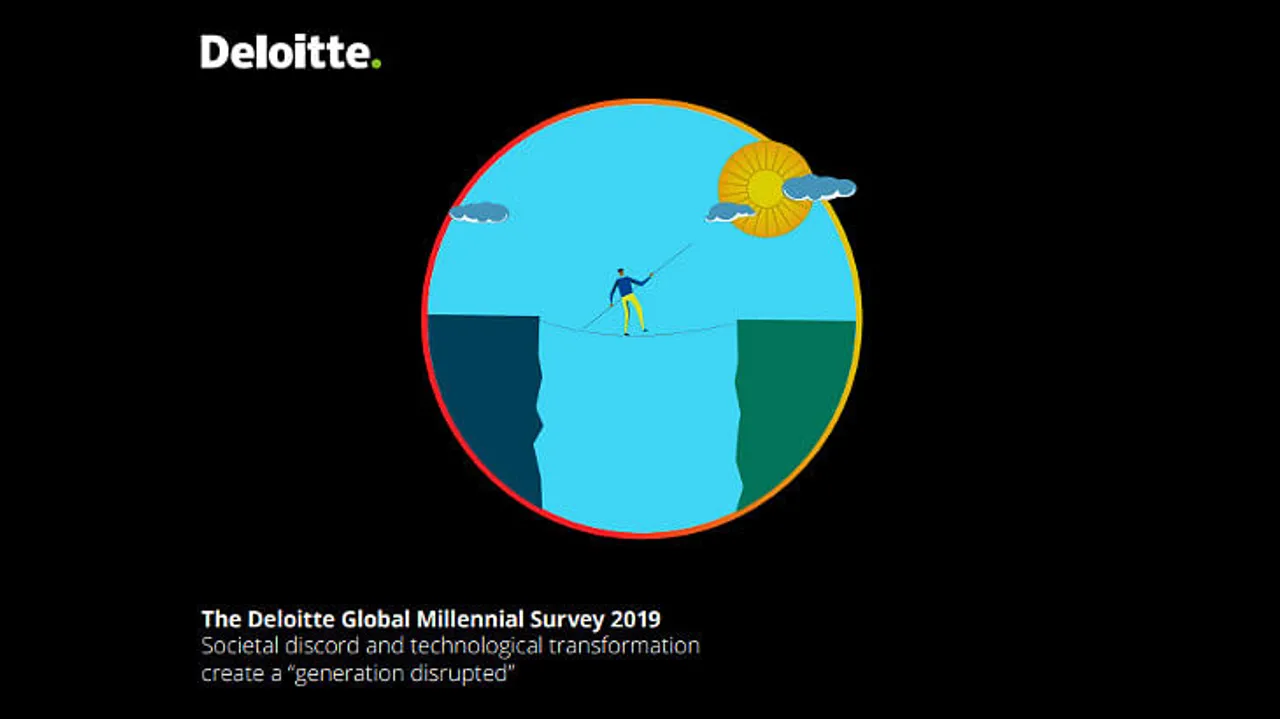 Deloitte.

The Deloitte Global Millennial Survey 2019
Societal discord and technological transformation create a “generation disrupted”